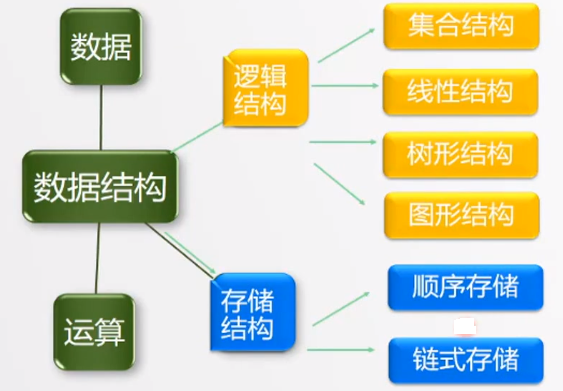 数据

数据结构

运算

逻辑结构

集合结构

线性结构

树形结构

图形结构

存储结构

顺序存储

链式存储